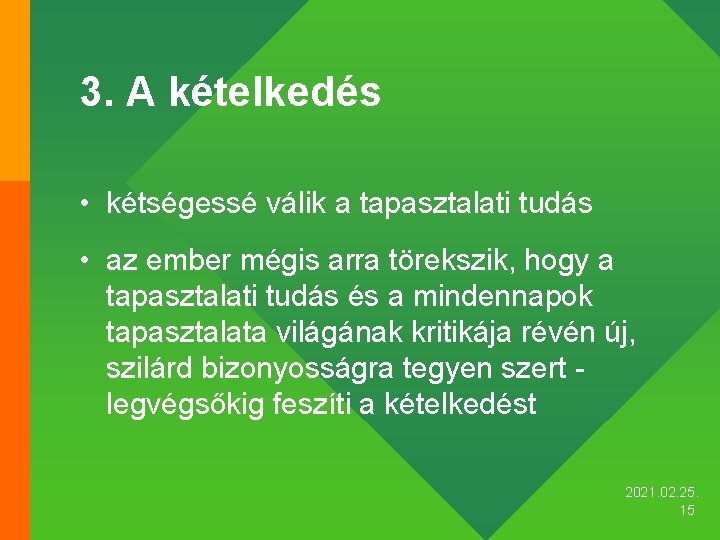 3. A kételkedés

• kétségessé válik a tapasztalati tudás

• az ember mégis arra törekszik, hogy a tapasztalati tudás és a mindennapok tapasztalata világának kritikája révén új, szilárd bizonyosságra tegyen szert - legvégsőkig feszíti a kételkedést

2021.02.25.
15